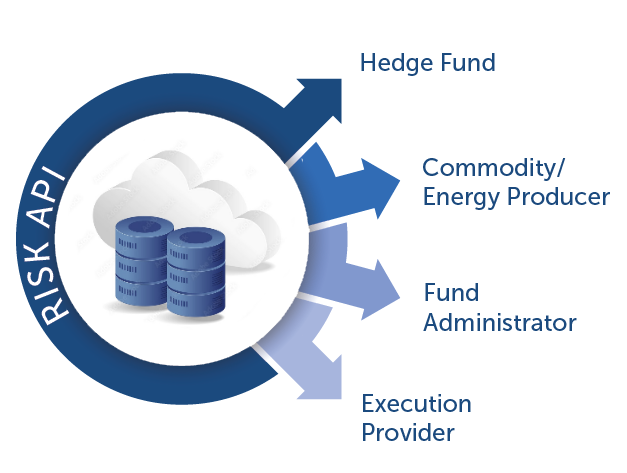 RISK API

Hedge Fund

Commodity/ Energy Producer

Fund Administrator

Execution Provider